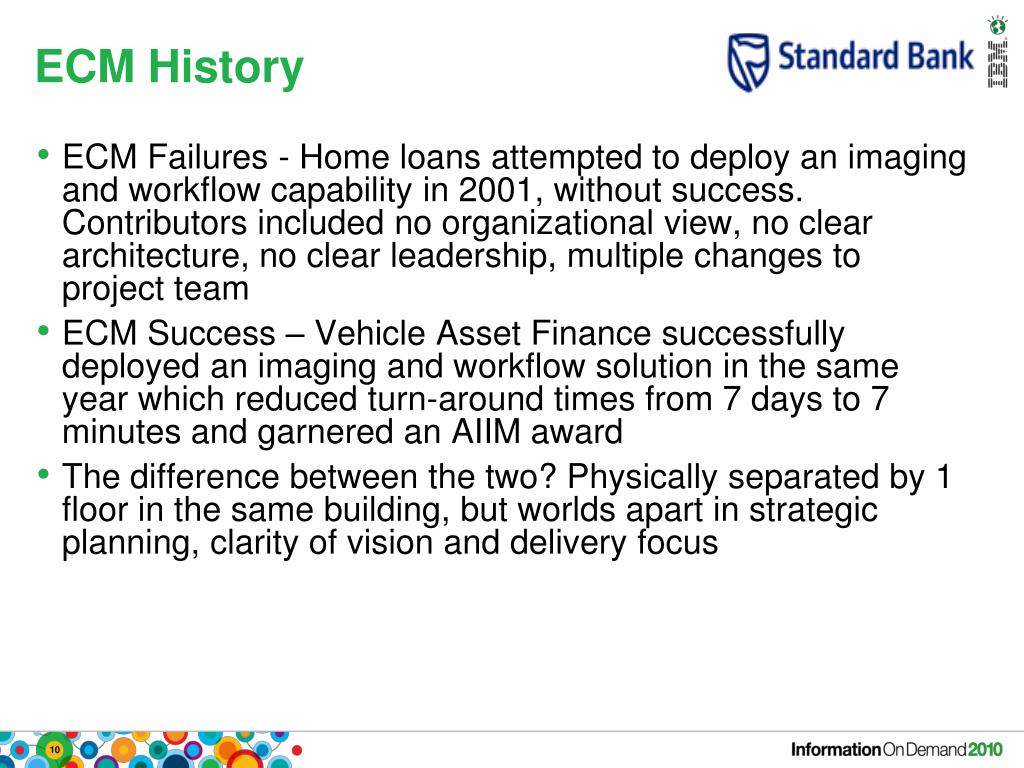 ECM History

Standard Bank

IBM

• ECM Failures - Home loans attempted to deploy an imaging and workflow capability in 2001, without success. Contributors included no organizational view, no clear architecture, no clear leadership, multiple changes to project team

• ECM Success – Vehicle Asset Finance successfully deployed an imaging and workflow solution in the same year which reduced turn-around times from 7 days to 7 minutes and garnered an AIIM award

• The difference between the two? Physically separated by 1 floor in the same building, but worlds apart in strategic planning, clarity of vision and delivery focus

10

InformationOnDemand2010